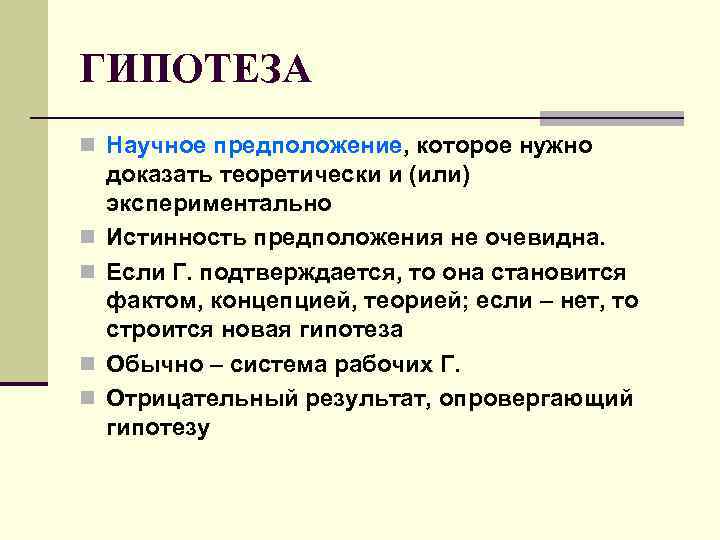 ГИПОТЕЗА

Научное предположение, которое нужно доказать теоретически и (или) экспериментально

Истинность предположения не очевидна.

Если Г. подтверждается, то она становится фактом, концепцией, теорией; если – нет, то строится новая гипотеза

Обычно – система рабочих Г.

Отрицательный результат, опровергающий гипотезу